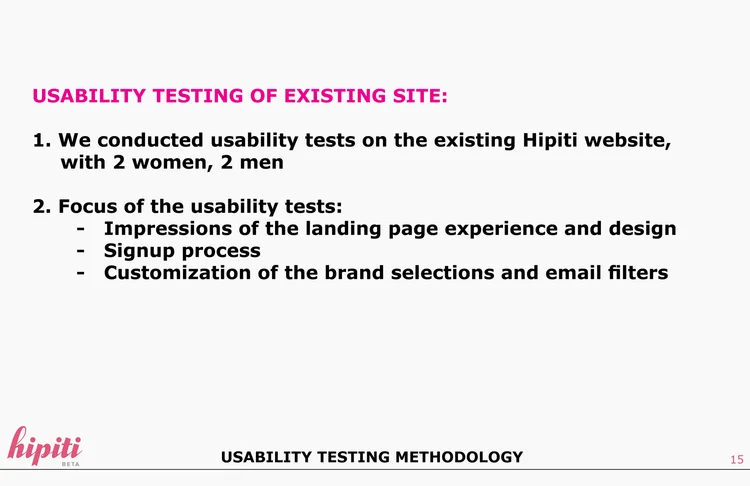 USABILITY TESTING OF EXISTING SITE:

1. We conducted usability tests on the existing Hipiti website, with 2 women, 2 men

2. Focus of the usability tests:
- Impressions of the landing page experience and design
- Signup process
- Customization of the brand selections and email filters

hipiti
BETA

USABILITY TESTING METHODOLOGY

15